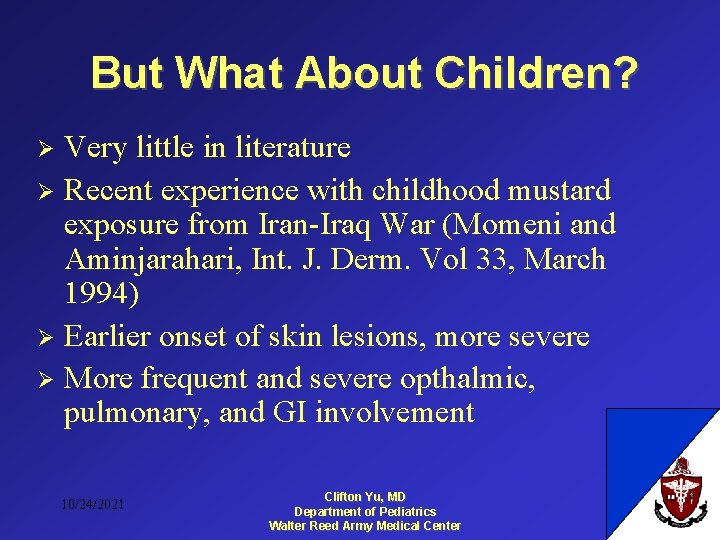 But What About Children?

➢ Very little in literature
➢ Recent experience with childhood mustard exposure from Iran-Iraq War (Momeni and Aminjarahari, Int. J. Derm. Vol 33, March 1994)
➢ Earlier onset of skin lesions, more severe
➢ More frequent and severe opthalmic, pulmonary, and GI involvement

10/24/2021

Clifton Yu, MD
Department of Pediatrics
Walter Reed Army Medical Center